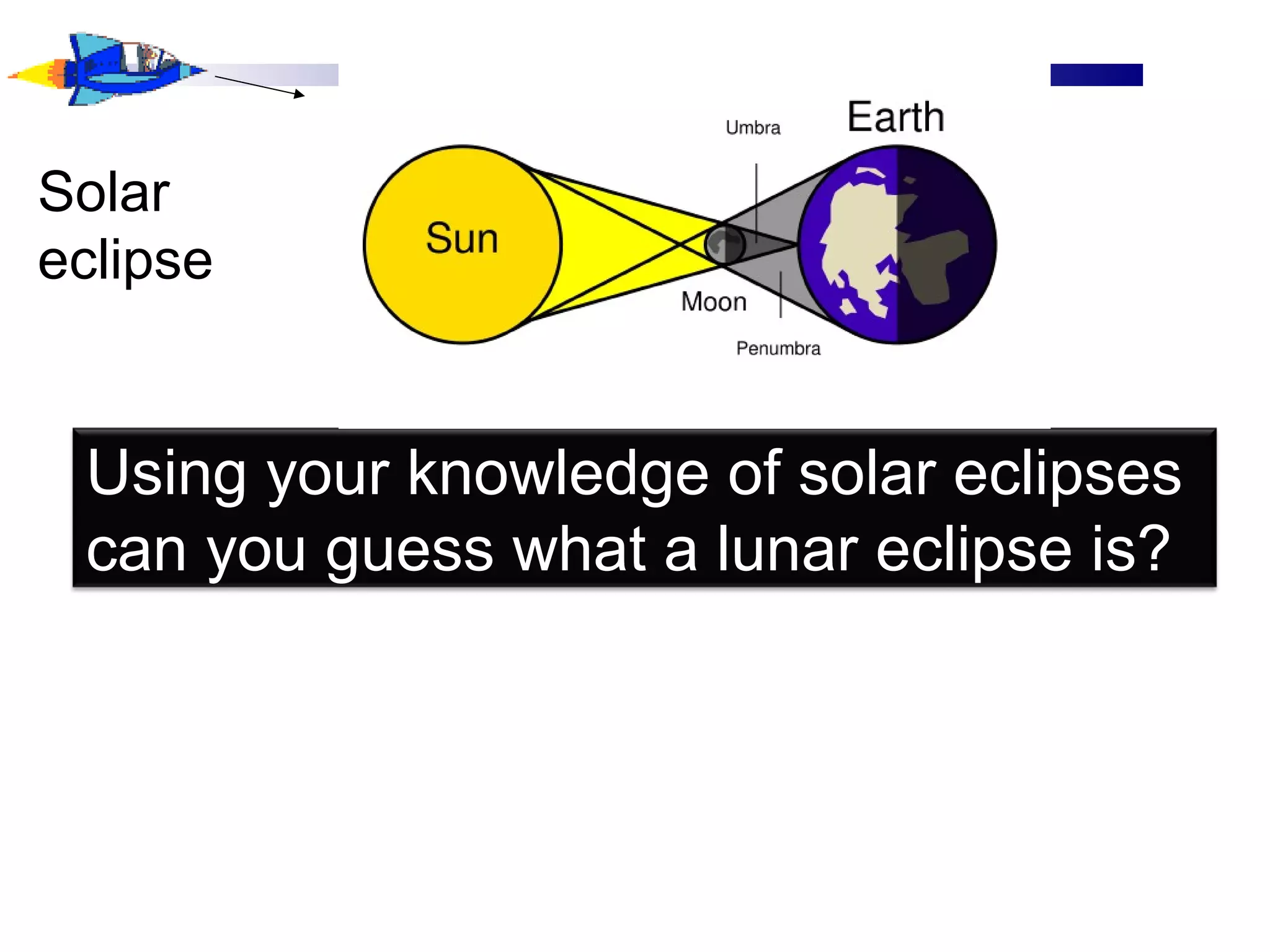 Solar eclipse

Umbra

Earth

Sun

Moon

Penumbra

Using your knowledge of solar eclipses can you guess what a lunar eclipse is?